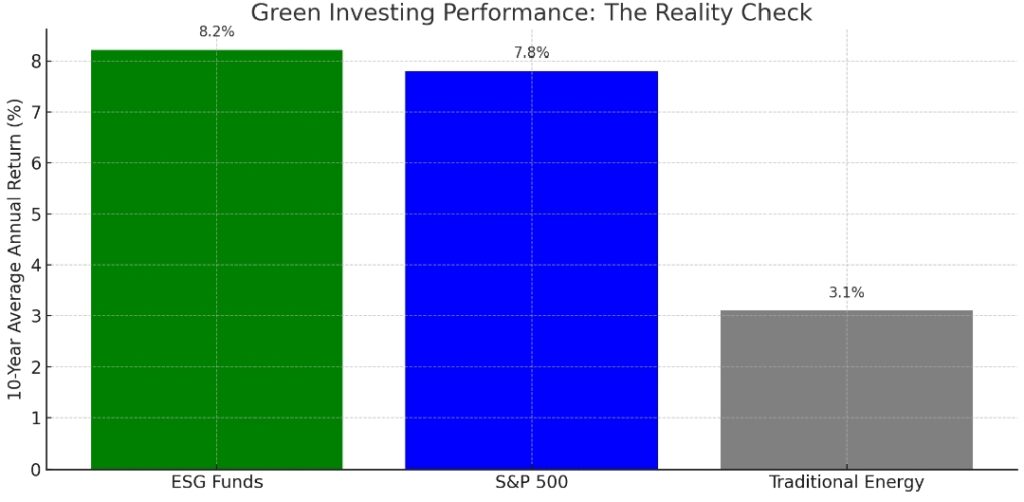 Green Investing Performance: The Reality Check

10-Year Average Annual Return (%)

8
7
6
5
4
3
2
1
0

8.2%
7.8%
3.1%

ESG Funds
S&P 500
Traditional Energy